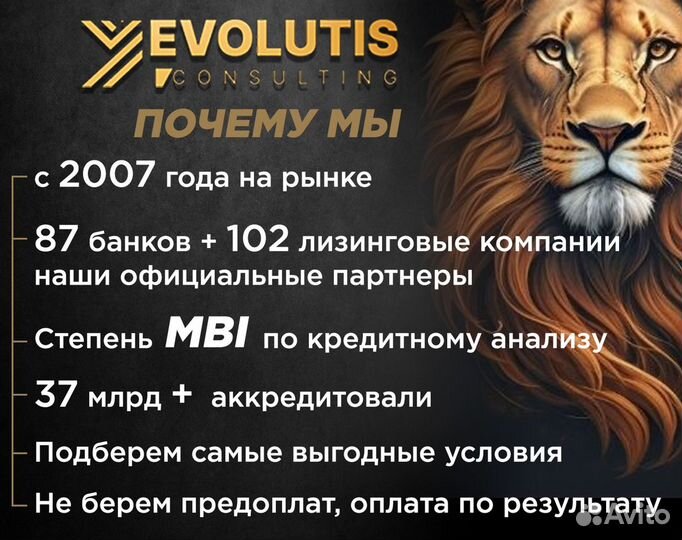 EVOLUTIS
CONSULTING

ПОЧЕМУ МЫ

с 2007 года на рынке

87 банков + 102 лизинговые компании наши официальные партнеры

Степень MBI по кредитному анализу

37 млрд + аккредитовали

Подберем самые выгодные условия

Не берем предоплат, оплата по результату

Avito